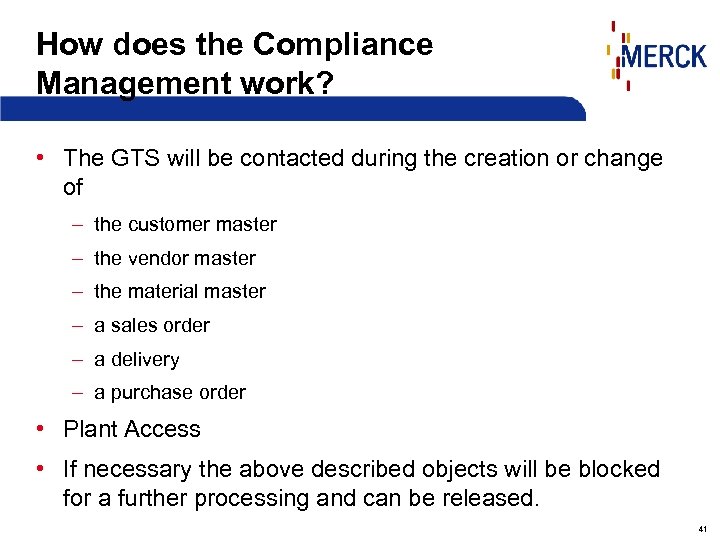 How does the Compliance Management work?

MERCK

• The GTS will be contacted during the creation or change of
– the customer master
– the vendor master
– the material master
– a sales order
– a delivery
– a purchase order
• Plant Access
• If necessary the above described objects will be blocked for a further processing and can be released.

41